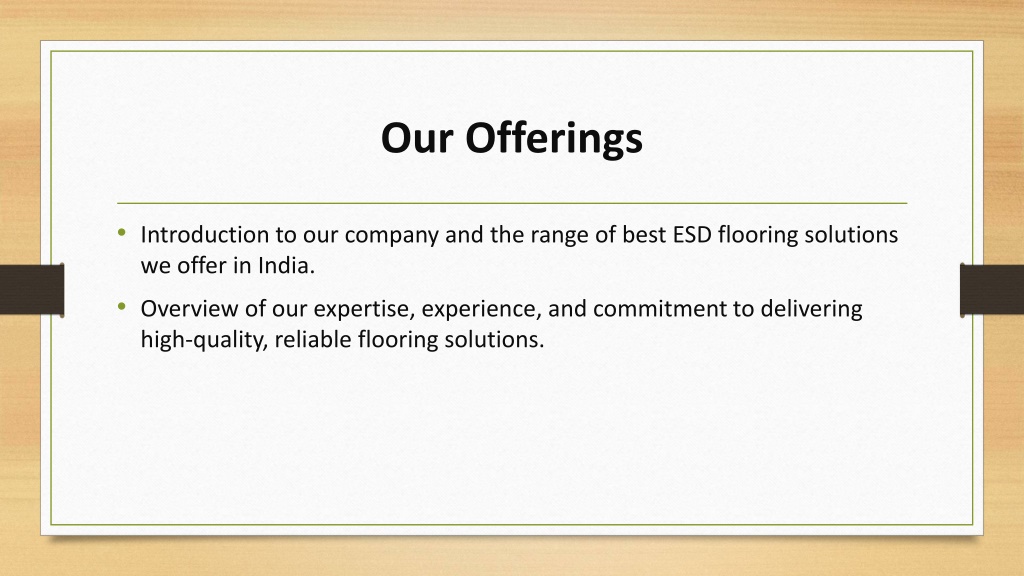 Our Offerings

• Introduction to our company and the range of best ESD flooring solutions we offer in India.
• Overview of our expertise, experience, and commitment to delivering high-quality, reliable flooring solutions.